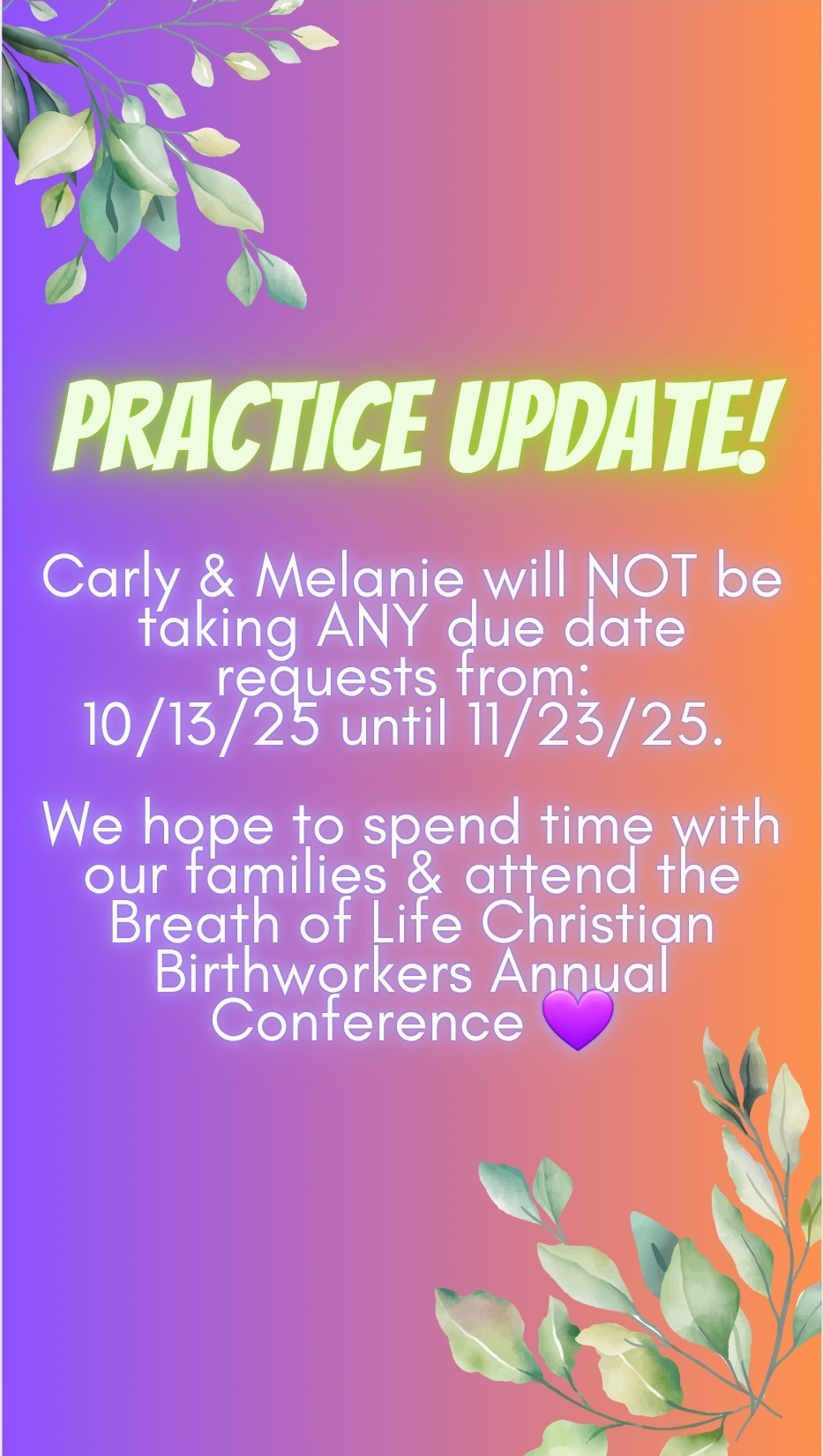 PRACTICE UPDATE!

Carly & Melanie will NOT be taking ANY due date requests from: 10/13/25 until 11/23/25.

We hope to spend time with our families & attend the Breath of Life Christian Birthworkers Annual Conference 💜